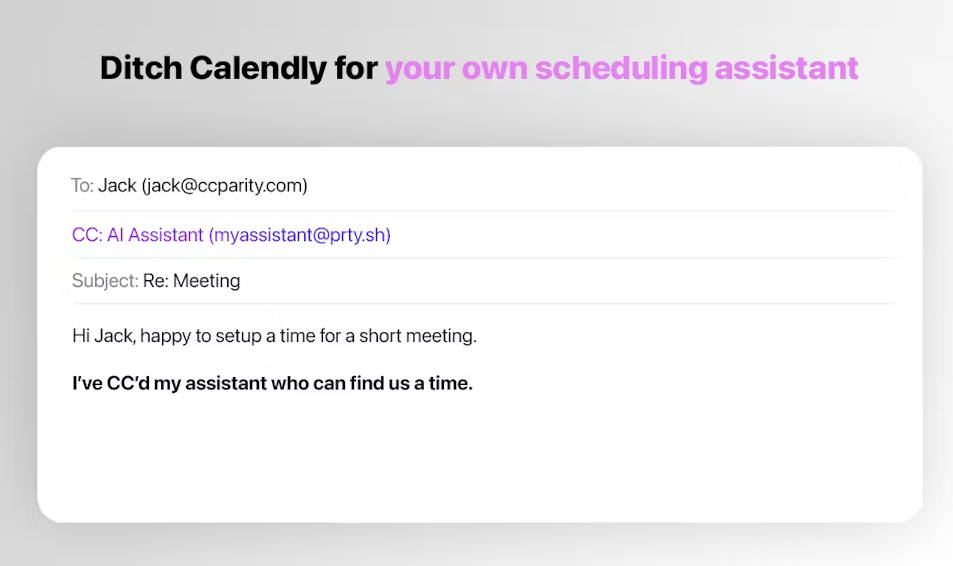 Ditch Calendly for your own scheduling assistant

To: Jack (jack@ccparity.com)

CC: AI Assistant (myassistant@prty.sh)

Subject: Re: Meeting

Hi Jack, happy to setup a time for a short meeting.

I've CC'd my assistant who can find us a time.